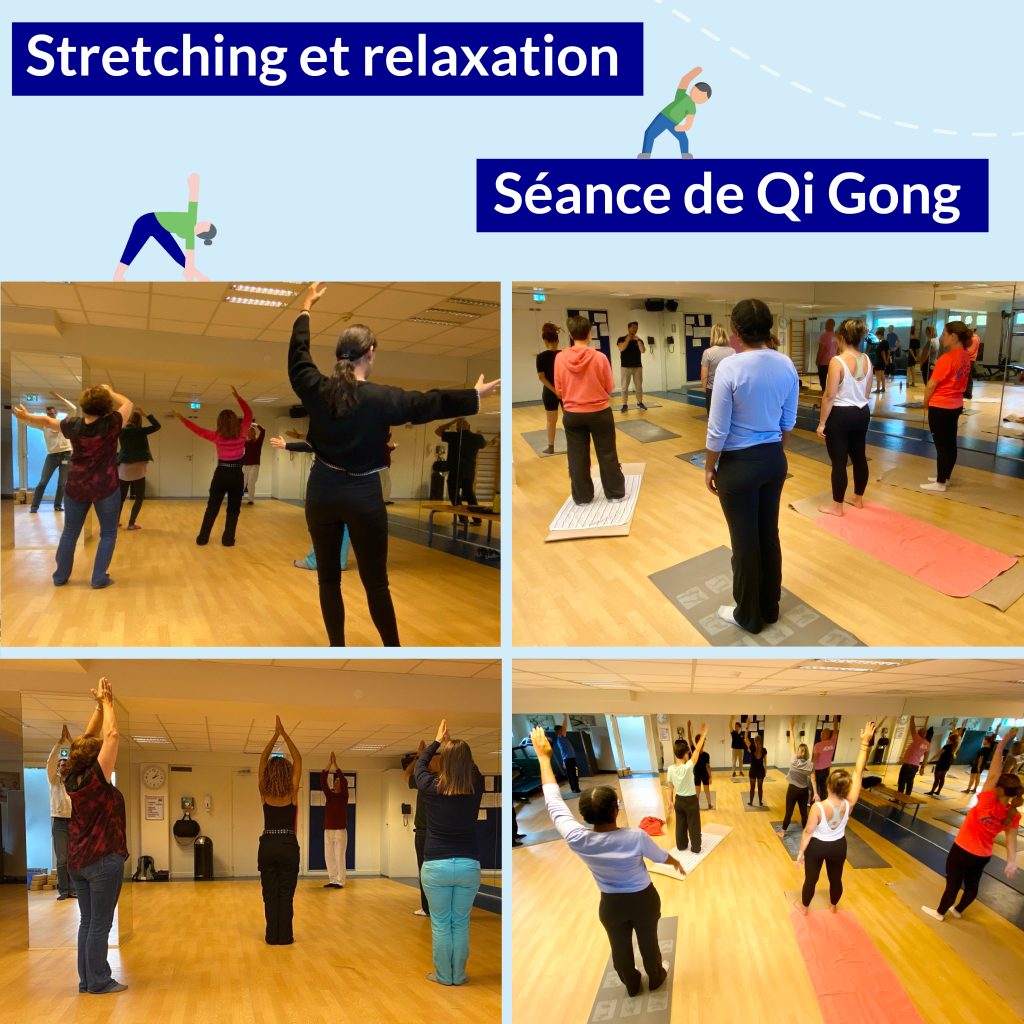 Stretching et relaxation

Séance de Qi Gong